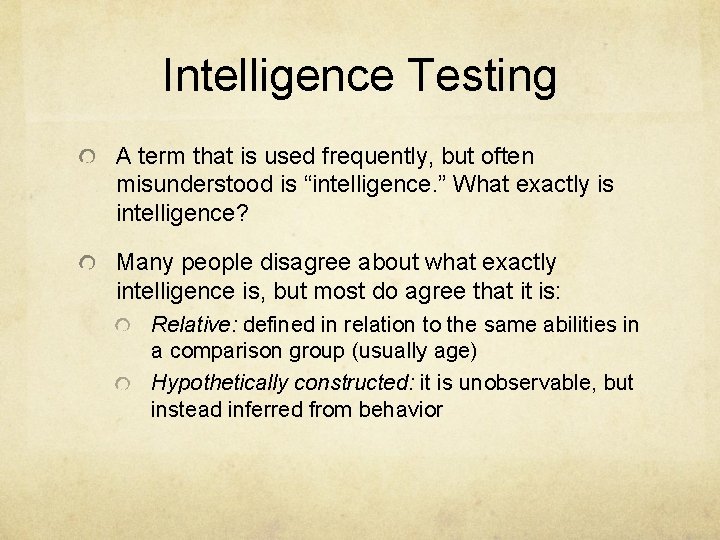 Intelligence Testing

A term that is used frequently, but often misunderstood is “intelligence.” What exactly is intelligence?

Many people disagree about what exactly intelligence is, but most do agree that it is:

Relative: defined in relation to the same abilities in a comparison group (usually age)

Hypothetically constructed: it is unobservable, but instead inferred from behavior